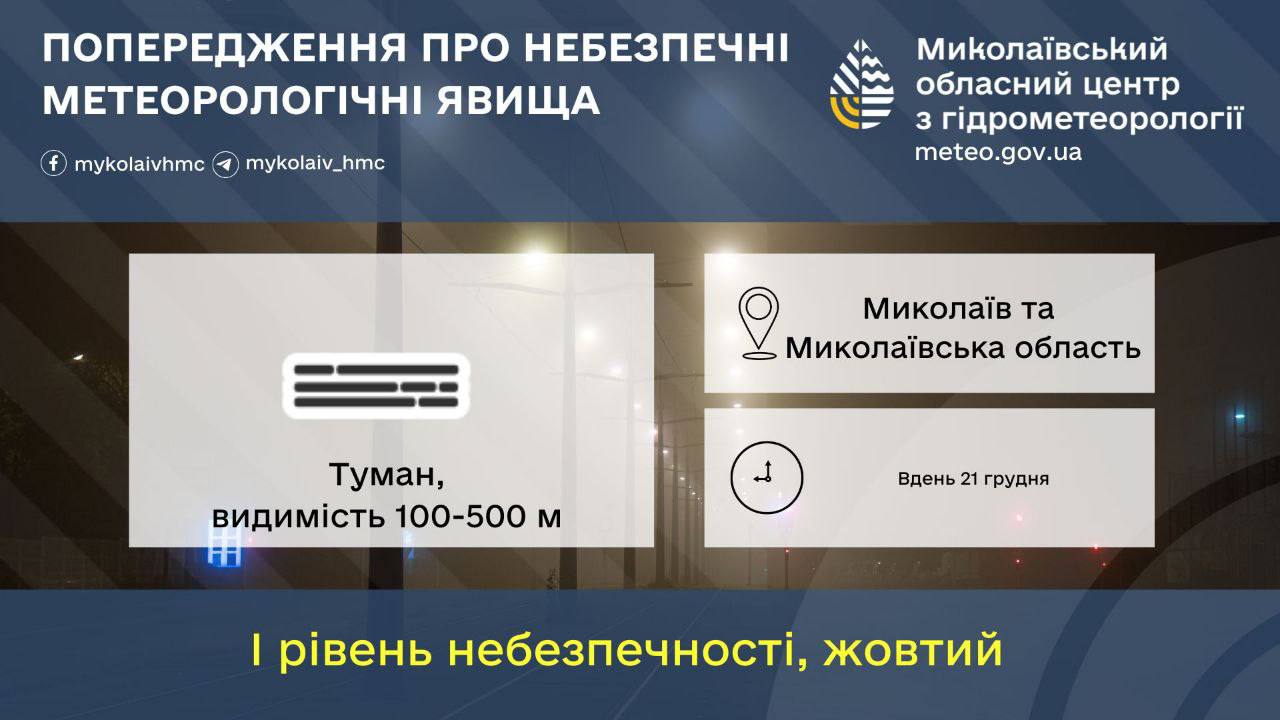 ПОПЕРЕДЖЕННЯ ПРО НЕБЕЗПЕЧНІ МЕТЕОРОЛОГІЧНІ ЯВИЩА

mykolaivhmc mykolaiv_hmc

Миколаївський обласний центр з гідрометеорології
meteo.gov.ua

Туман, видимість 100-500 м

Миколаїв та Миколаївська область

Вдень 21 грудня

І рівень небезпечності, жовтий